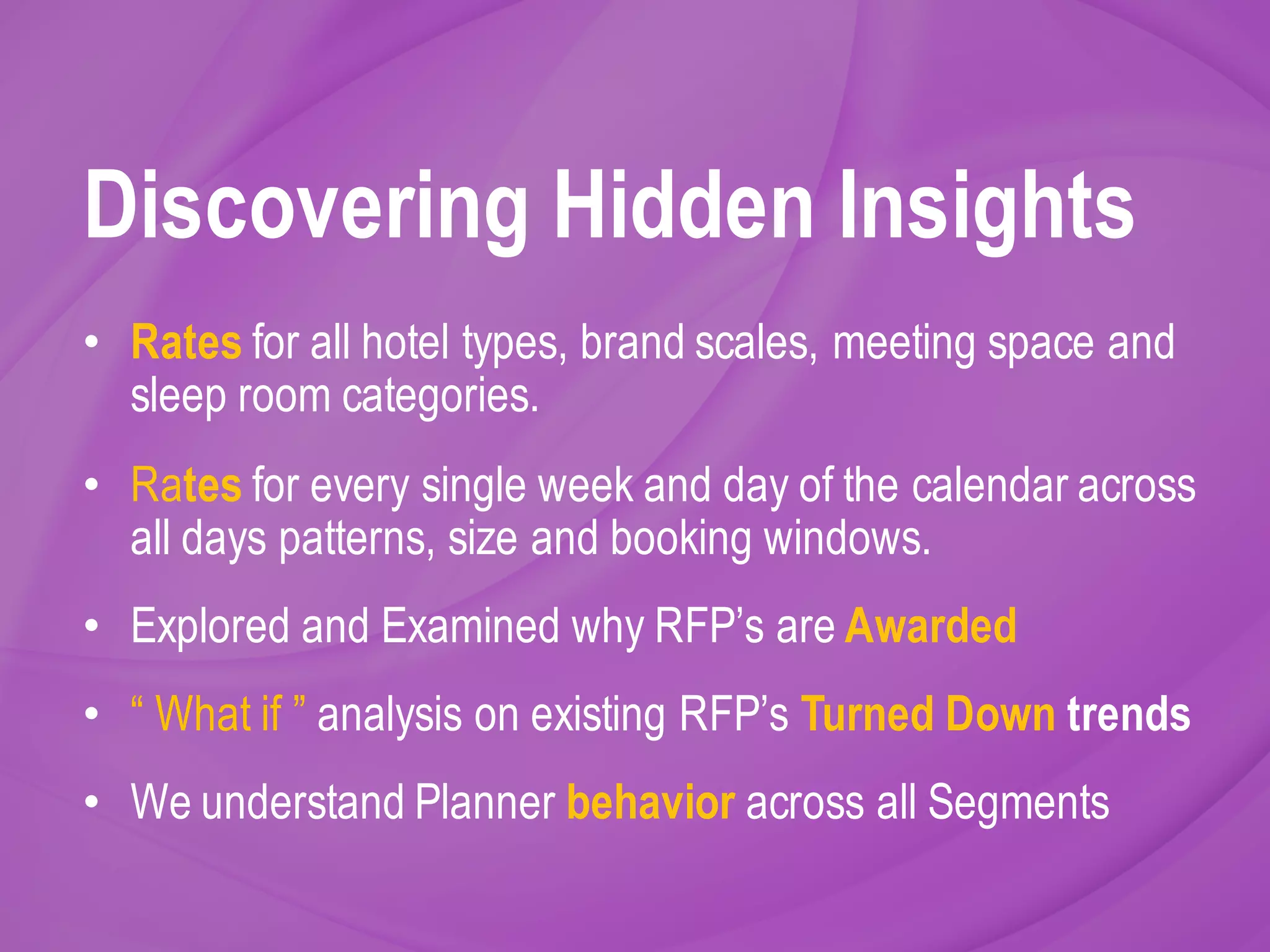 Discovering Hidden Insights

• Rates for all hotel types, brand scales, meeting space and sleep room categories.

• Rates for every single week and day of the calendar across all days patterns, size and booking windows.

• Explored and Examined why RFP's are Awarded

• " What if " analysis on existing RFP's Turned Down trends

• We understand Planner behavior across all Segments